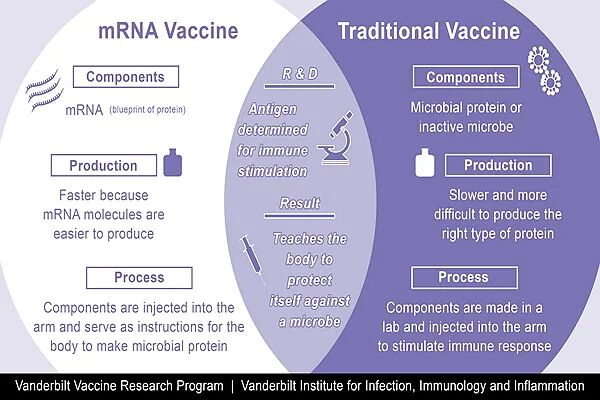 mRNA Vaccine

Components

mRNA (blueprint of protein)

Production

Faster because mRNA molecules are easier to produce

Process

Components are injected into the arm and serve as instructions for the body to make microbial protein

R & D

Antigen determined for immune stimulation

Result

Teaches the body to protect itself against a microbe

Traditional Vaccine

Components

Microbial protein or inactive microbe

Production

Slower and more difficult to produce the right type of protein

Process

Components are made in a lab and injected into the arm to stimulate immune response

Vanderbilt Vaccine Research Program | Vanderbilt Institute for Infection, Immunology and Inflammation